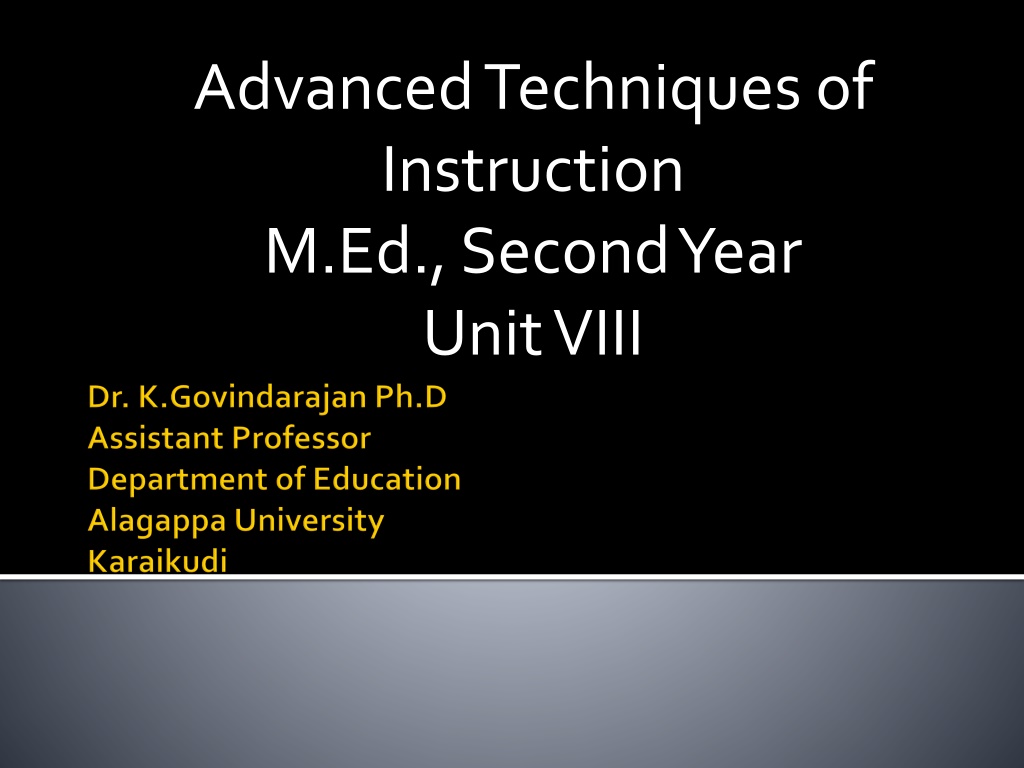 Advanced Techniques of Instruction
M.Ed., Second Year
Unit VIII

Dr. K.Govindarajan Ph.D
Assistant Professor
Department of Education
Alagappa University
Karaikudi